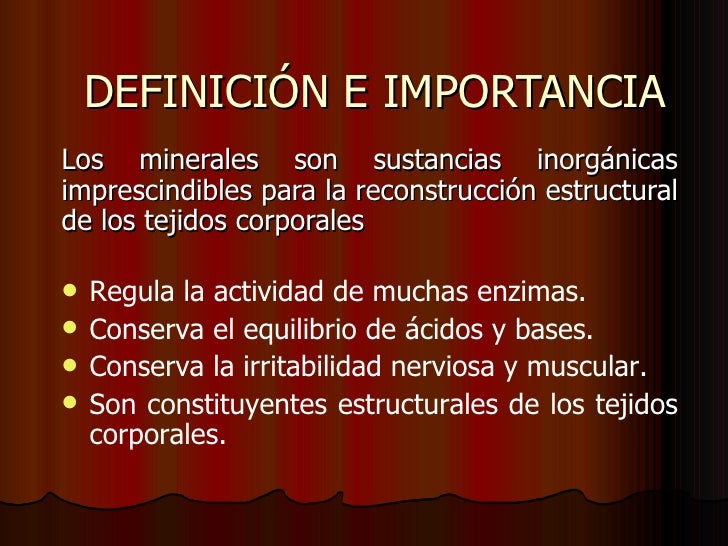 DEFINICIÓN E IMPORTANCIA

Los minerales son sustancias inorgánicas imprescindibles para la reconstrucción estructural de los tejidos corporales

- Regula la actividad de muchas enzimas.
- Conserva el equilibrio de ácidos y bases.
- Conserva la irritabilidad nerviosa y muscular.
- Son constituyentes estructurales de los tejidos corporales.